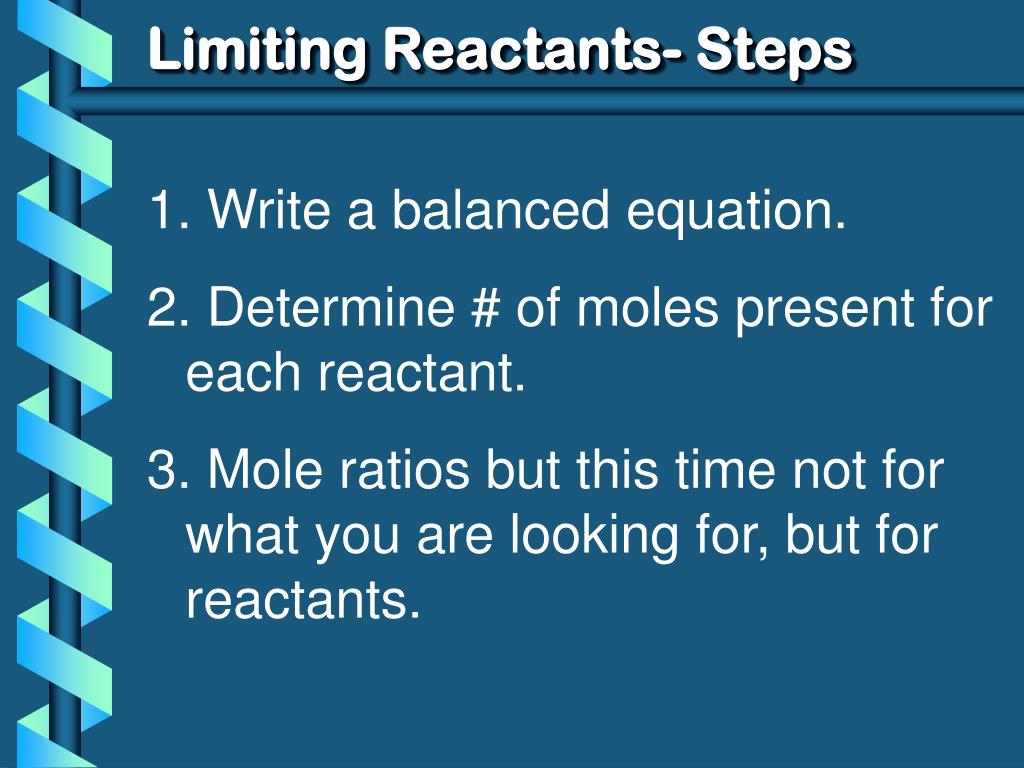 Limiting Reactants- Steps

1. Write a balanced equation.

2. Determine # of moles present for each reactant.

3. Mole ratios but this time not for what you are looking for, but for reactants.